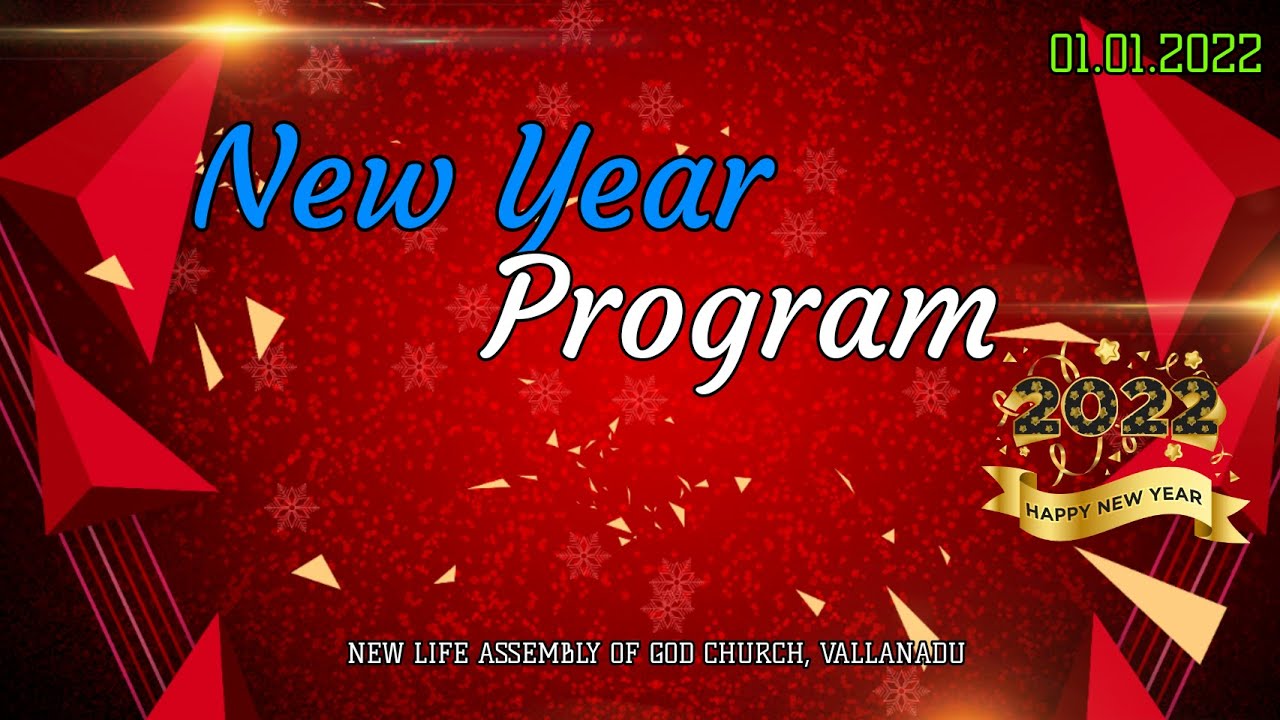 01.01.2022

New Year Program

2022

HAPPY NEW YEAR

NEW LIFE ASSEMBLY OF GOD CHURCH, VALLANADU